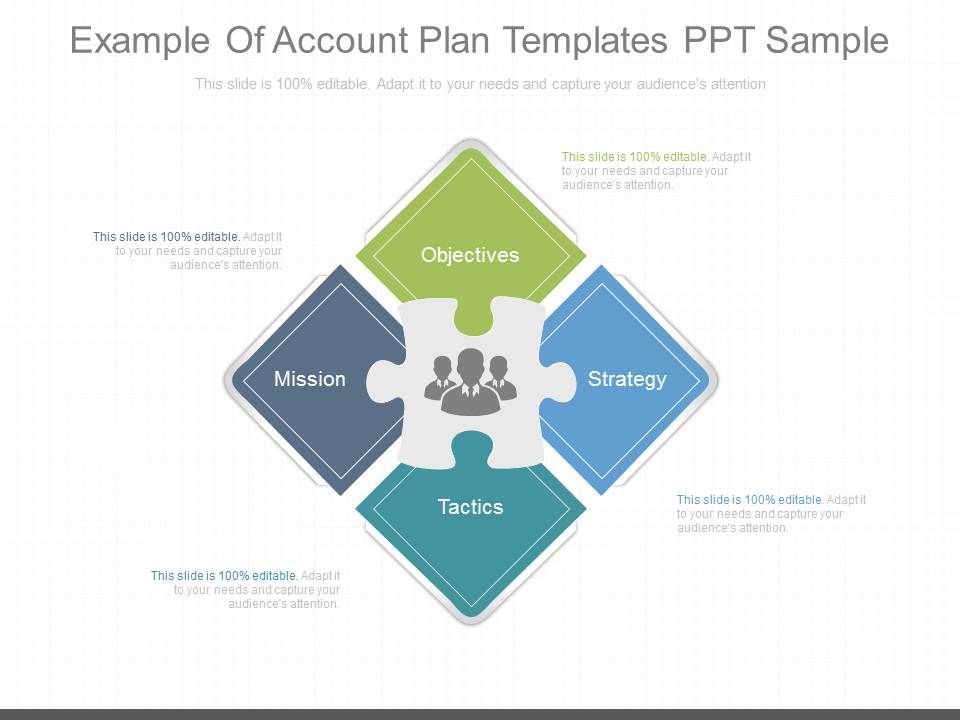 Example Of Account Plan Templates PPT Sample

This slide is 100% editable. Adapt it to your needs and capture your audience's attention

This slide is 100% editable. Adapt it to your needs and capture your audience's attention.

This slide is 100% editable. Adapt it to your needs and capture your audience's attention.

Objectives

Mission

Strategy

Tactics

This slide is 100% editable. Adapt it to your needs and capture your audience's attention.

This slide is 100% editable. Adapt it to your needs and capture your audience's attention.